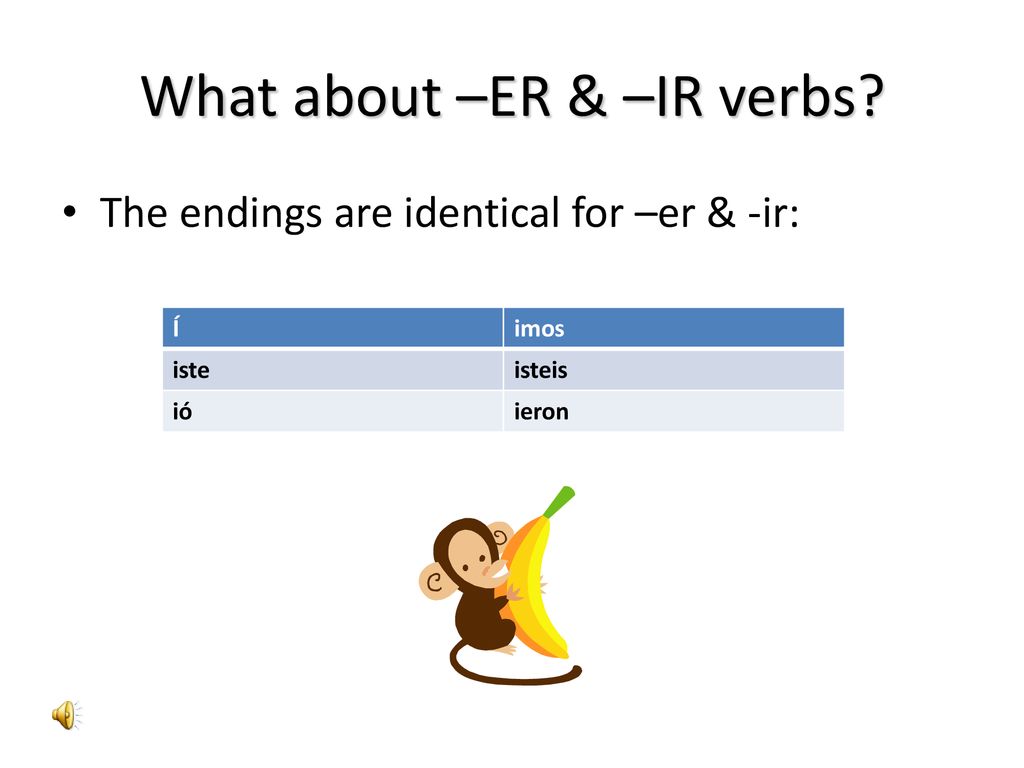 What about –ER & –IR verbs?

• The endings are identical for –er & -ir:

| Í | imos |
|---|---|
| iste | isteis |
| ió | ieron |